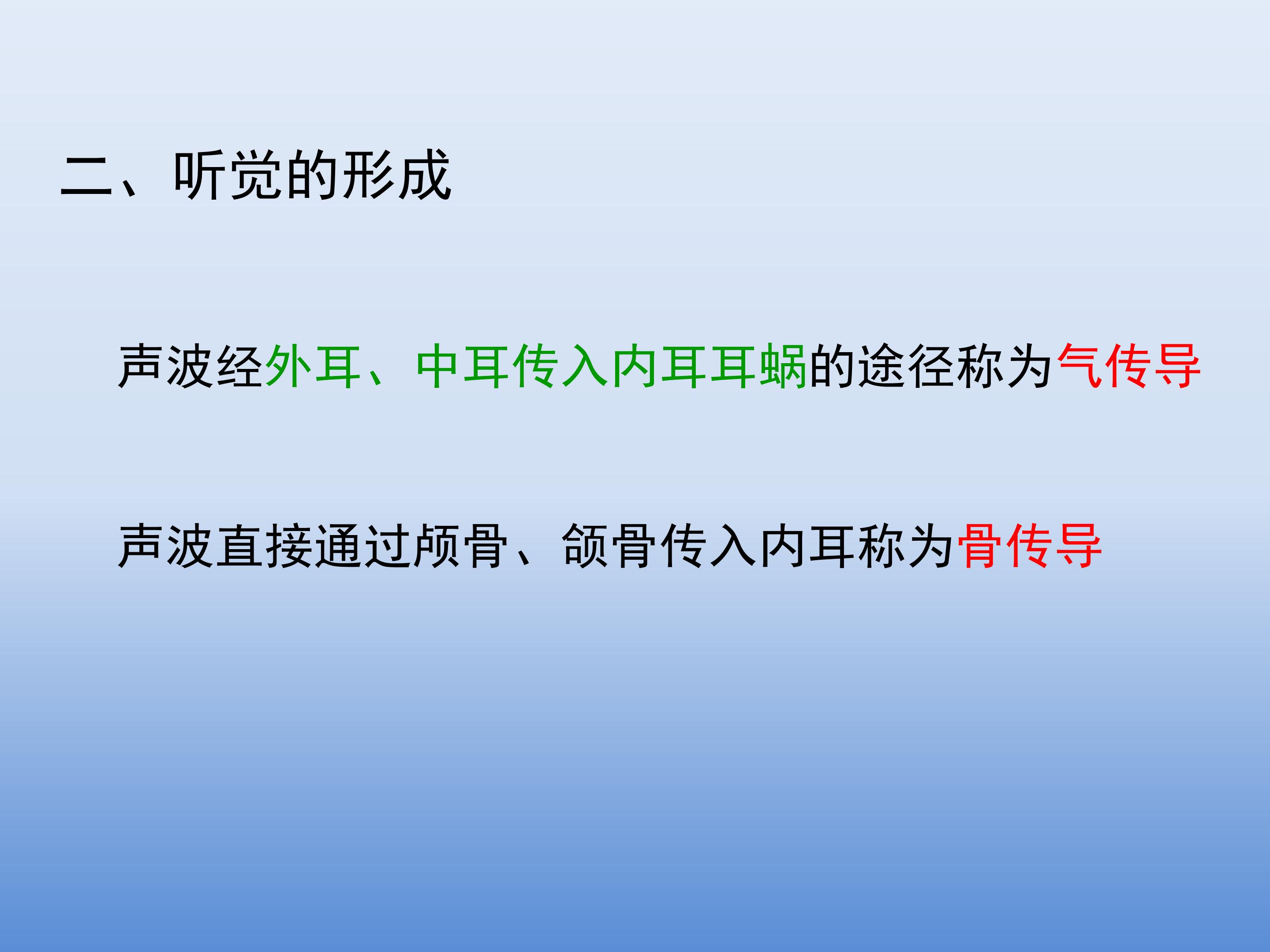 二、听觉的形成

声波经外耳、中耳传入内耳耳蜗的途径称为气传导

声波直接通过颅骨、颌骨传入内耳称为骨传导